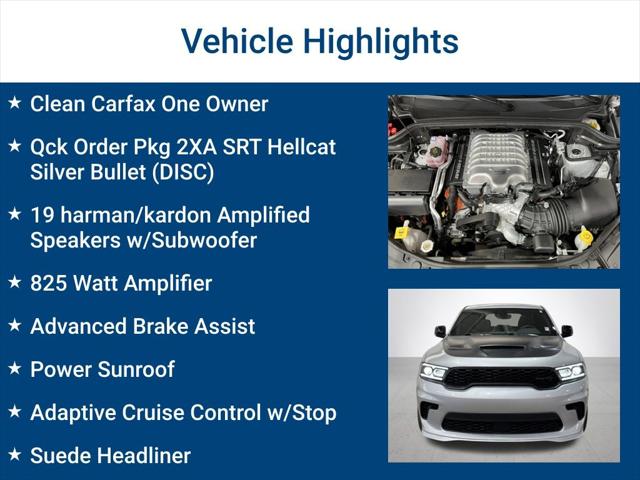 Vehicle Highlights

★ Clean Carfax One Owner

★ Qck Order Pkg 2XA SRT Hellcat Silver Bullet (DISC)

★ 19 harman/kardon Amplified Speakers w/Subwoofer

★ 825 Watt Amplifier

★ Advanced Brake Assist

★ Power Sunroof

★ Adaptive Cruise Control w/Stop

★ Suede Headliner